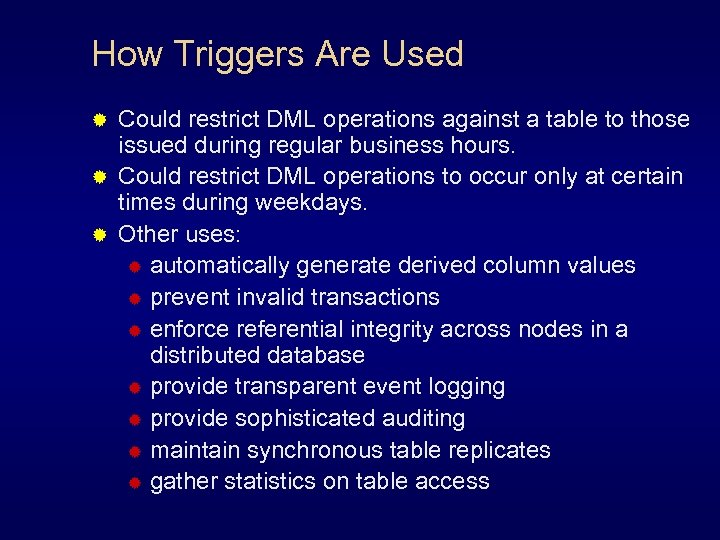 How Triggers Are Used

- Could restrict DML operations against a table to those issued during regular business hours.
- Could restrict DML operations to occur only at certain times during weekdays.
- Other uses:
  - automatically generate derived column values
  - prevent invalid transactions
  - enforce referential integrity across nodes in a distributed database
  - provide transparent event logging
  - provide sophisticated auditing
  - maintain synchronous table replicates
  - gather statistics on table access